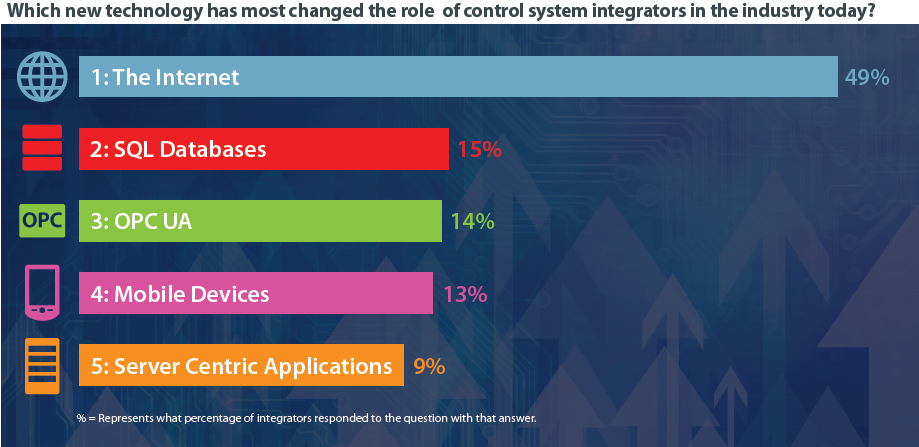 Which new technology has most changed the role of control system integrators in the industry today?

1: The Internet 49%

2: SQL Databases 15%

OPC

3: OPC UA 14%

4: Mobile Devices 13%

5: Server Centric Applications 9%

% = Represents what percentage of integrators responded to the question with that answer.